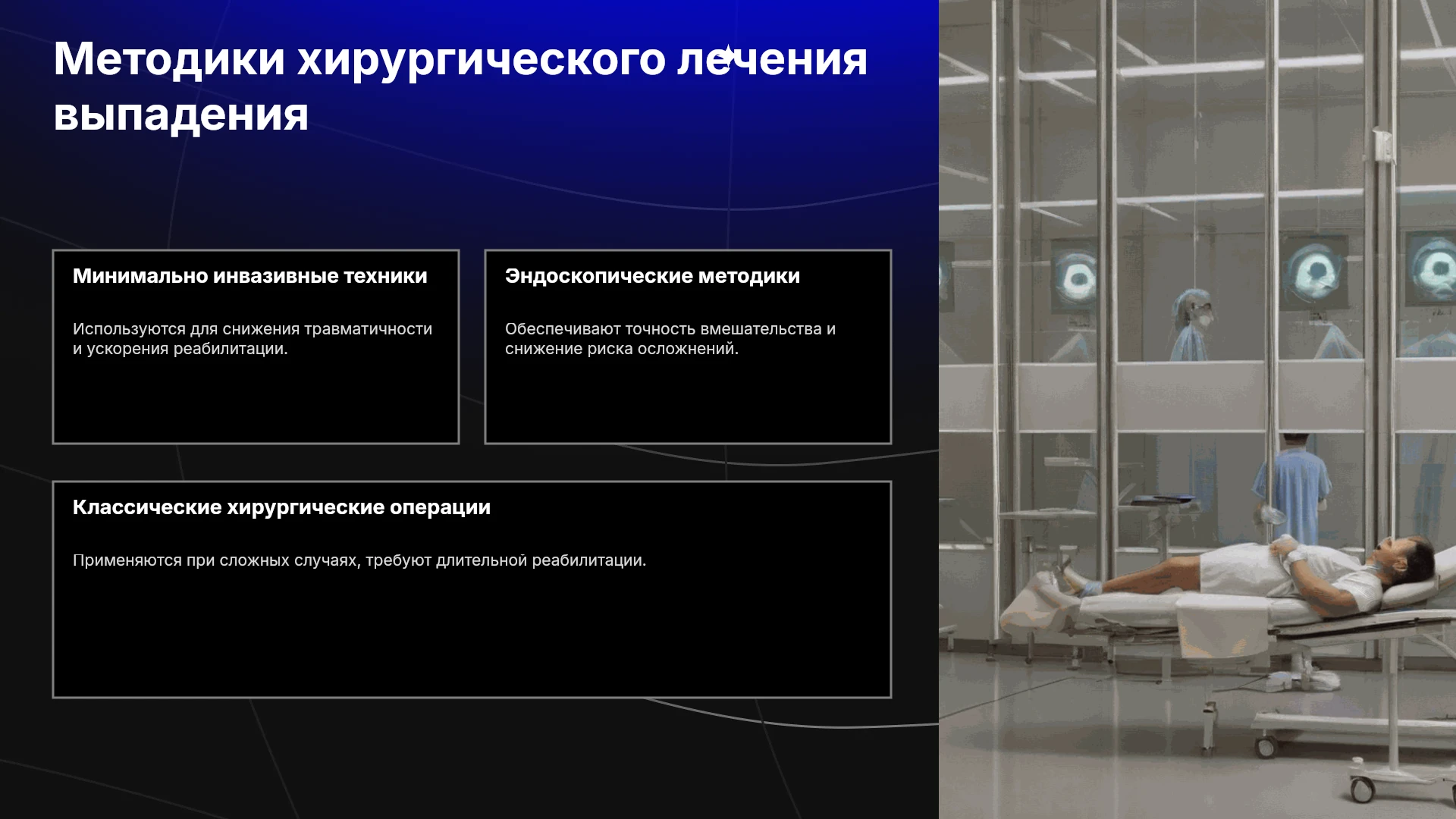 Методики хирургического лечения выпадения

Минимально инвазивные техники

Используются для снижения травматичности и ускорения реабилитации.

Эндоскопические методики

Обеспечивают точность вмешательства и снижение риска осложнений.

Классические хирургические операции

Применяются при сложных случаях, требуют длительной реабилитации.